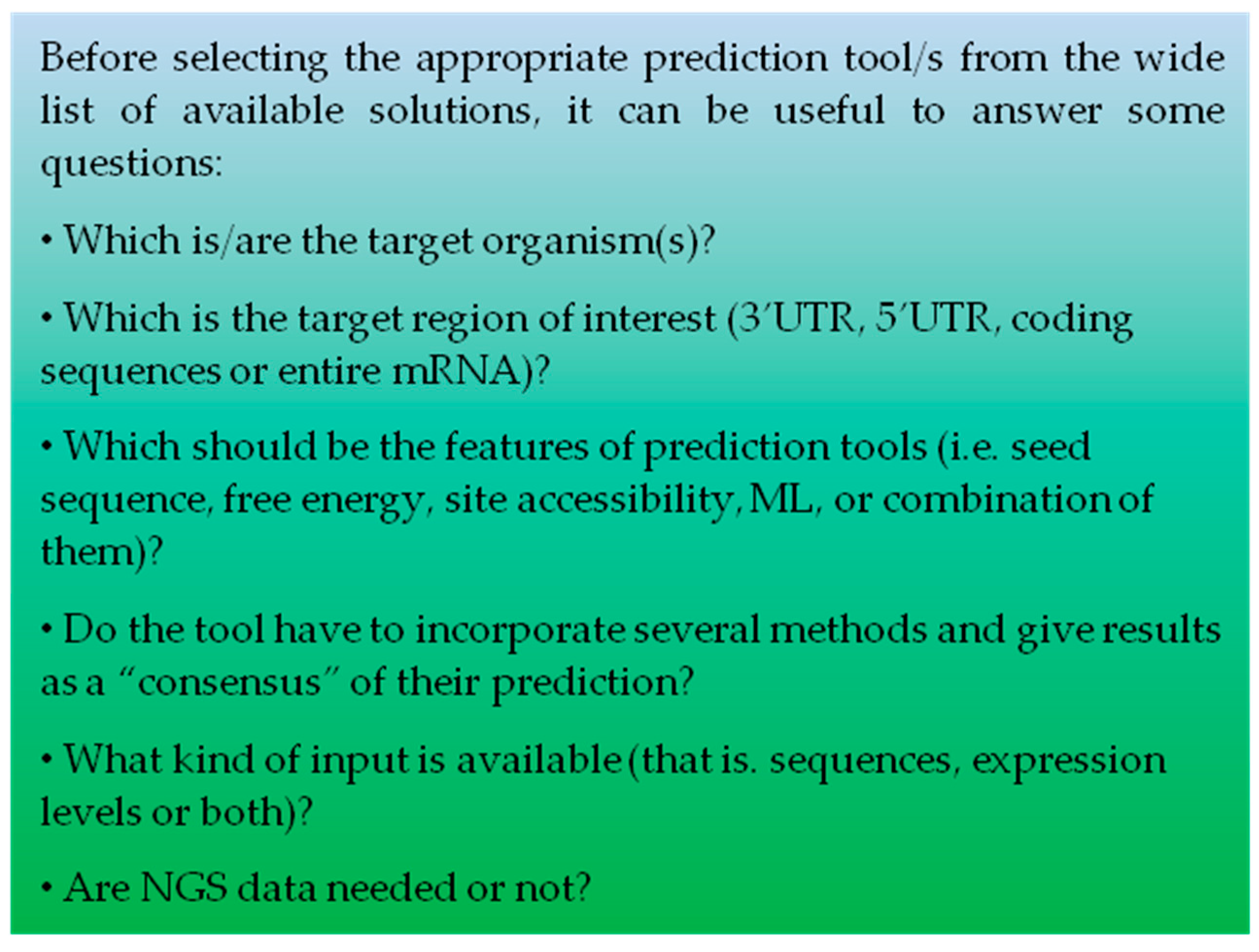 Before selecting the appropriate prediction tool/s from the wide list of available solutions, it can be useful to answer some questions:

• Which is/are the target organism(s)?

• Which is the target region of interest (3′UTR, 5′UTR, coding sequences or entire mRNA)?

• Which should be the features of prediction tools (i.e. seed sequence, free energy, site accessibility, ML, or combination of them)?

• Do the tool have to incorporate several methods and give results as a “consensus” of their prediction?

• What kind of input is available (that is. sequences, expression levels or both)?

• Are NGS data needed or not?